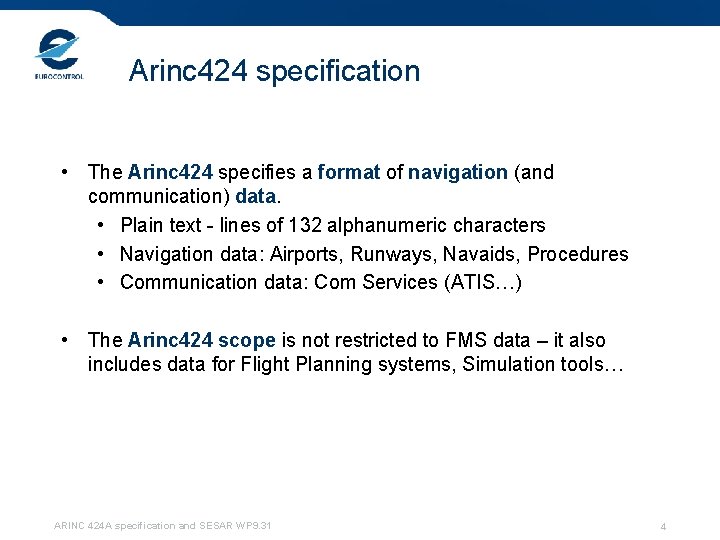 EUROCONTROL

Arinc424 specification

• The Arinc424 specifies a format of navigation (and communication) data.
  • Plain text - lines of 132 alphanumeric characters
  • Navigation data: Airports, Runways, Navaids, Procedures
  • Communication data: Com Services (ATIS…)

• The Arinc424 scope is not restricted to FMS data – it also includes data for Flight Planning systems, Simulation tools…

ARINC 424A specification and SESAR WP9.31

4